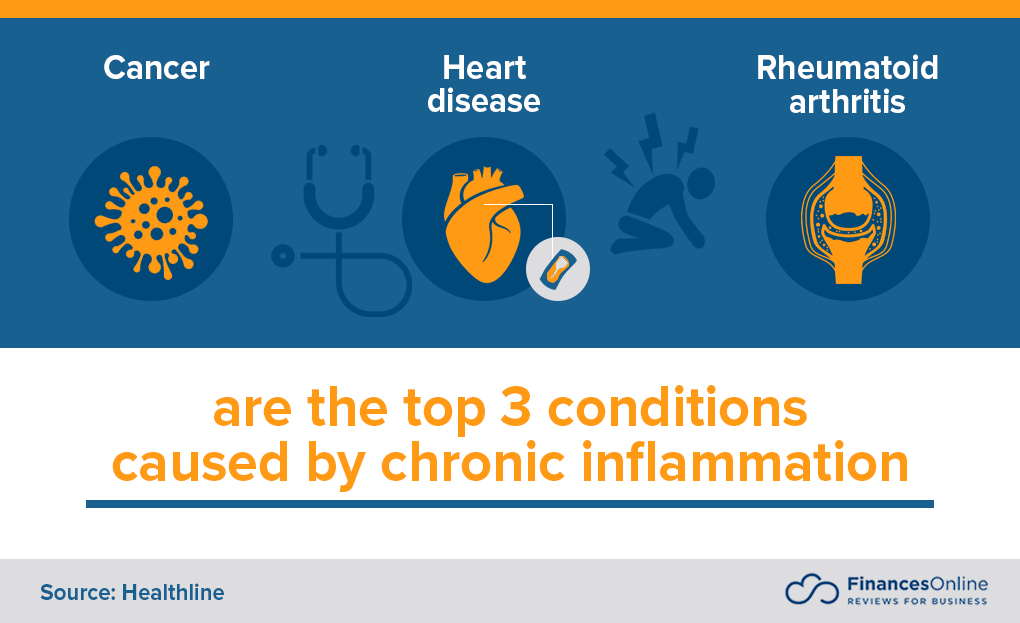 Cancer

Heart disease

Rheumatoid arthritis

are the top 3 conditions caused by chronic inflammation

Source: Healthline

FinancesOnline
REVIEWS FOR BUSINESS